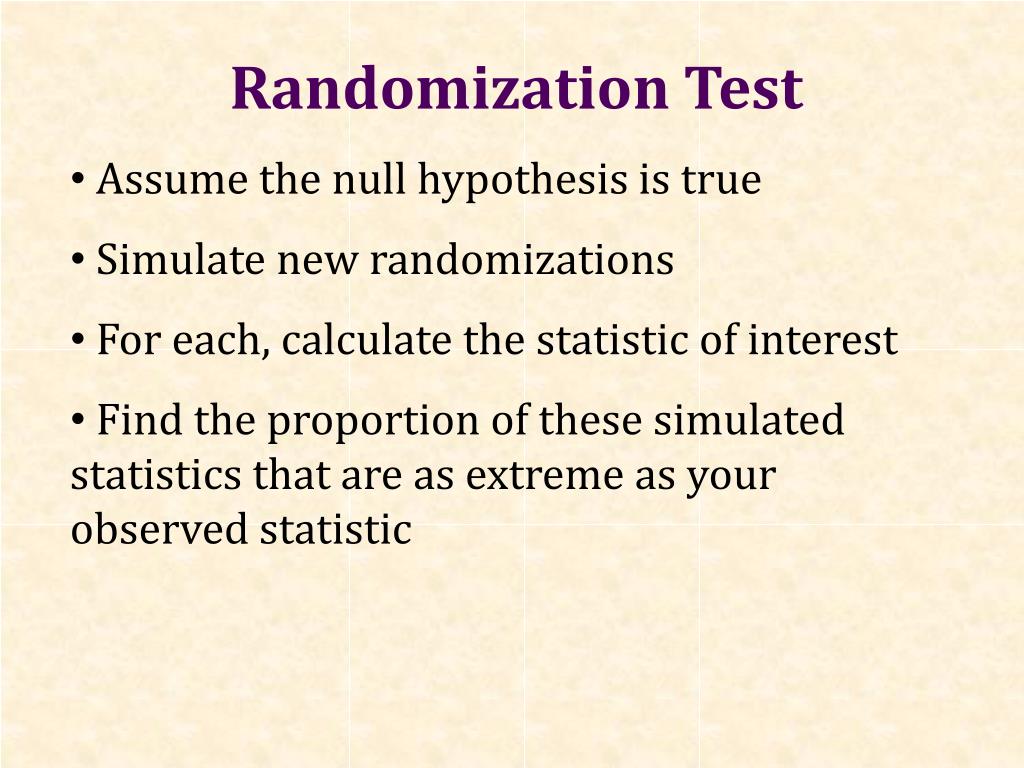 Randomization Test

• Assume the null hypothesis is true

• Simulate new randomizations

• For each, calculate the statistic of interest

• Find the proportion of these simulated statistics that are as extreme as your observed statistic